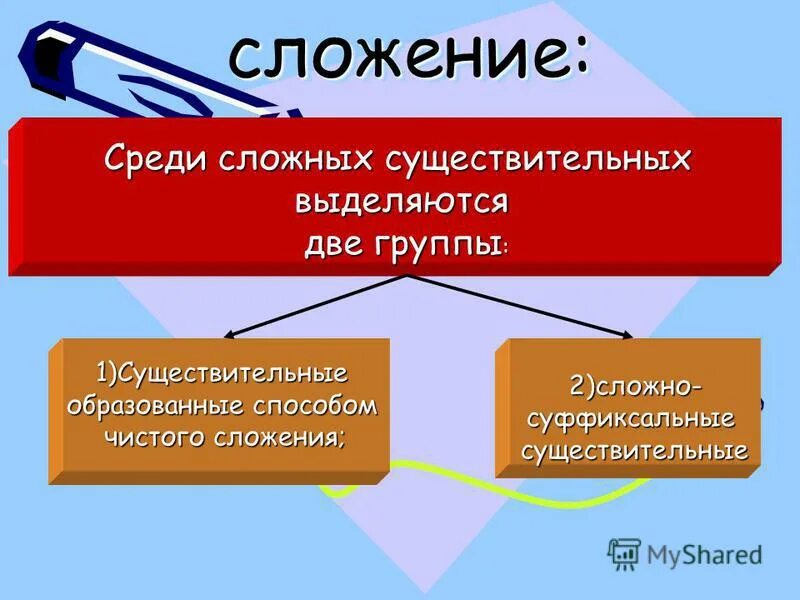 сложение:

Среди сложных существительных выделяются две группы:

1)Существительные образованные способом чистого сложения;

2)сложно-суффиксальные существительные

MyShared